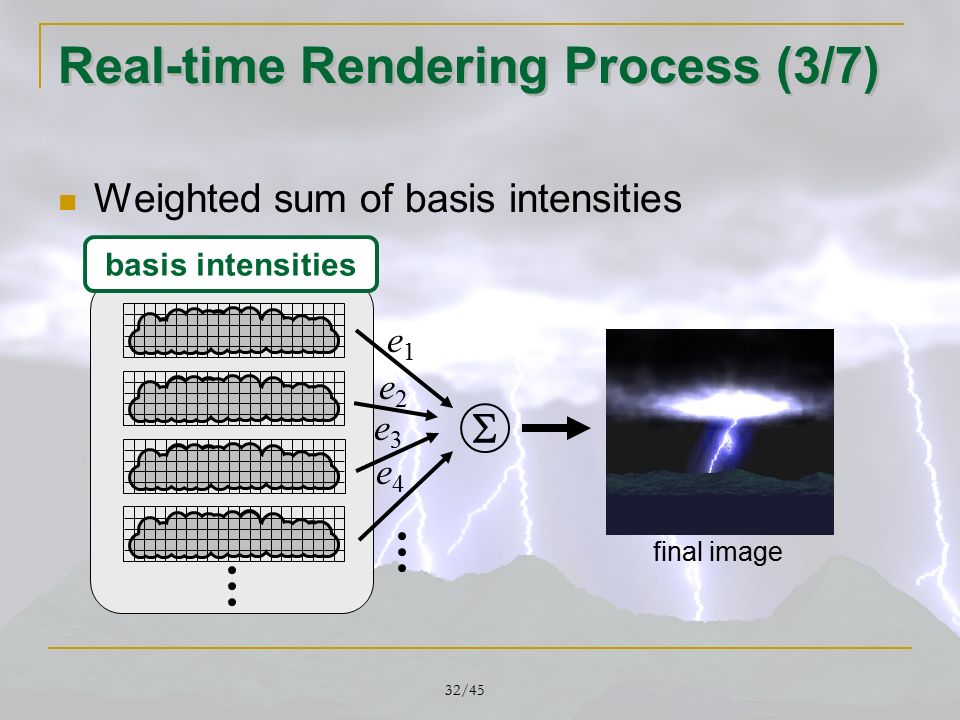 Real-time Rendering Process (3/7)

Weighted sum of basis intensities

basis intensities

$e_1$
$e_2$
$e_3$
$e_4$

$\Sigma$

final image

32/45